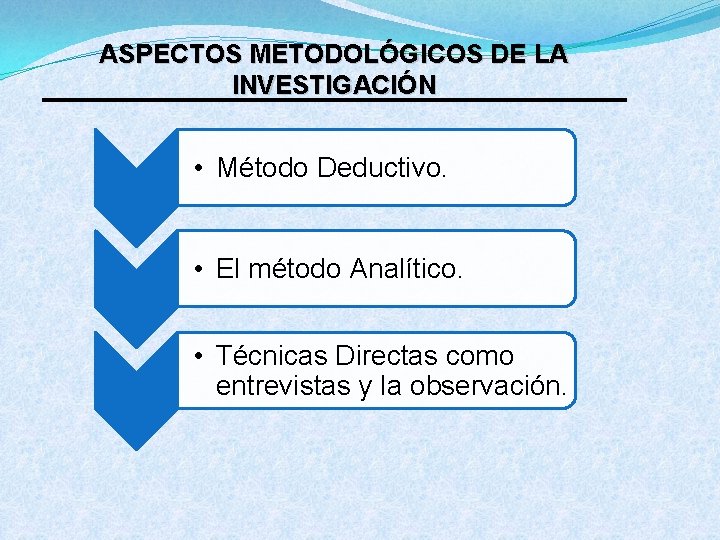 ASPECTOS METODOLÓGICOS DE LA INVESTIGACIÓN

• Método Deductivo.

• El método Analítico.

• Técnicas Directas como entrevistas y la observación.